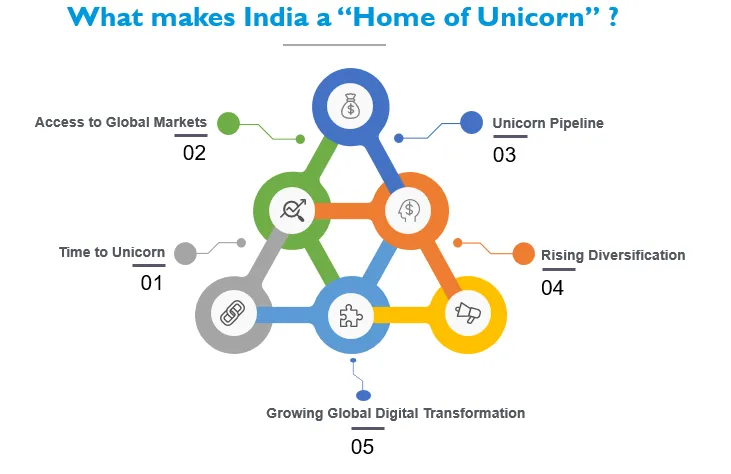 What makes India a “Home of Unicorn” ?

Access to Global Markets
02

Unicorn Pipeline
03

Time to Unicorn
01

Rising Diversification
04

Growing Global Digital Transformation
05